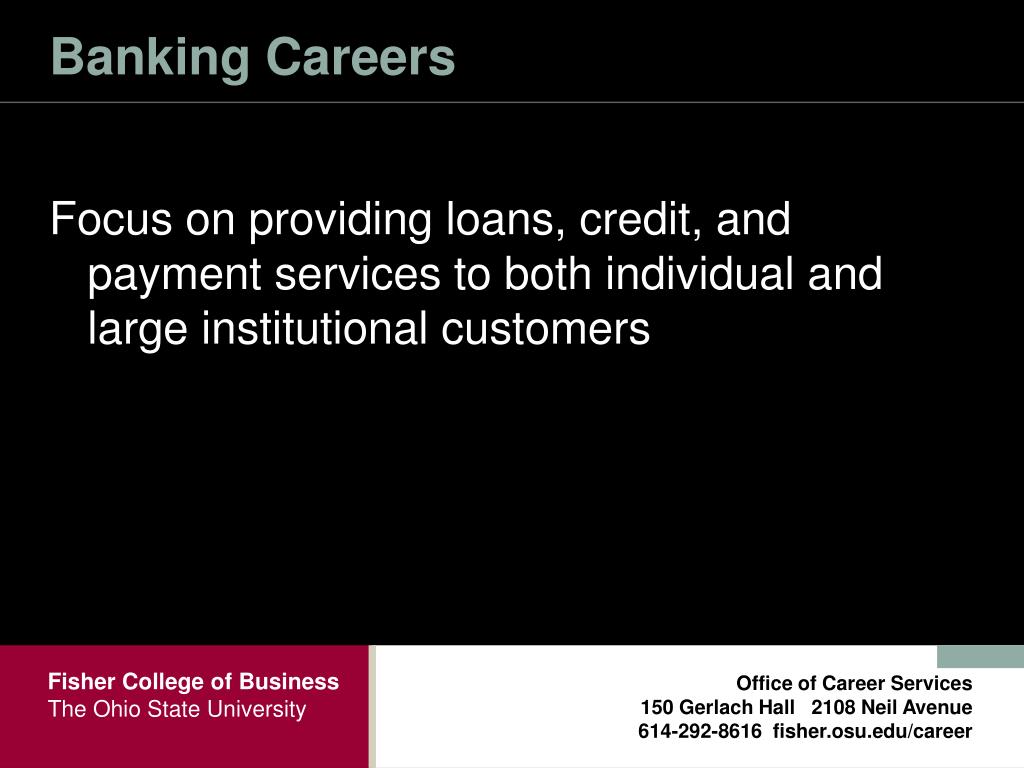 Banking Careers

Focus on providing loans, credit, and payment services to both individual and large institutional customers

Fisher College of Business
The Ohio State University

Office of Career Services
150 Gerlach Hall 2108 Neil Avenue
614-292-8616 fisher.osu.edu/career